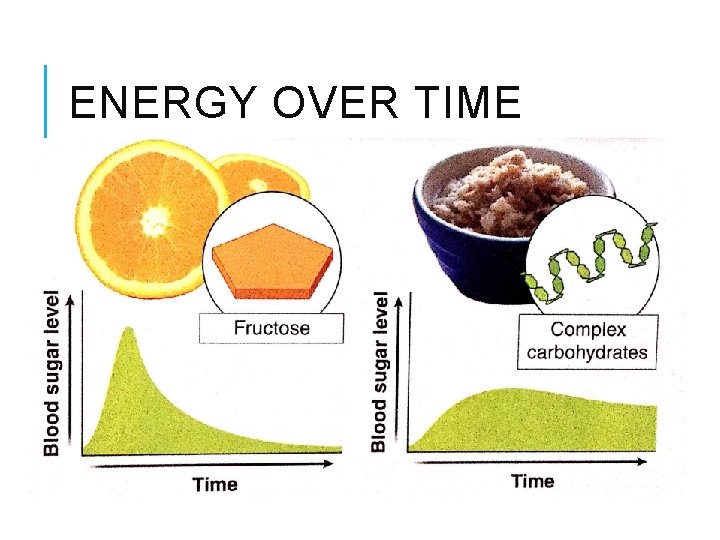 ENERGY OVER TIME

Fructose

Blood sugar level

Time

Complex carbohydrates

Blood sugar level

Time